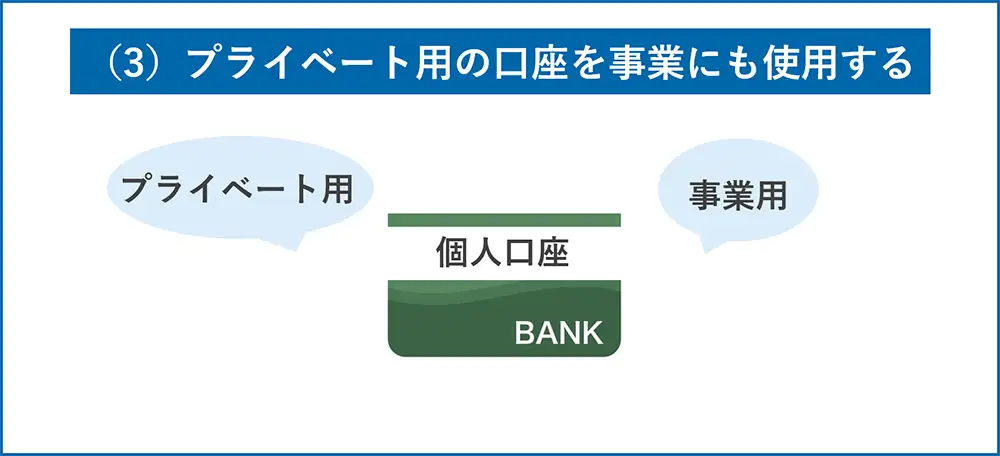 （3）プライベート用の口座を事業にも使用する

プライベート用

事業用

個人口座

BANK